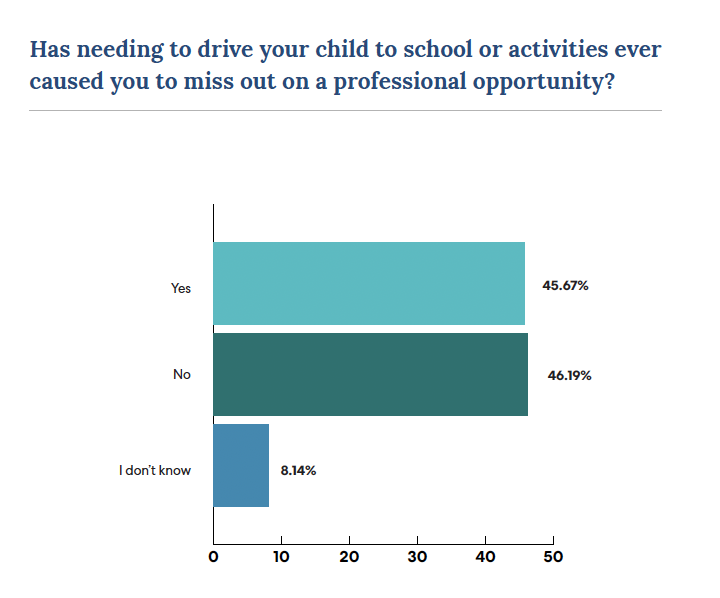 Has needing to drive your child to school or activities ever caused you to miss out on a professional opportunity?

Yes
45.67%
No
46.19%
I don't know
8.14%

0
10
20
30
40
50